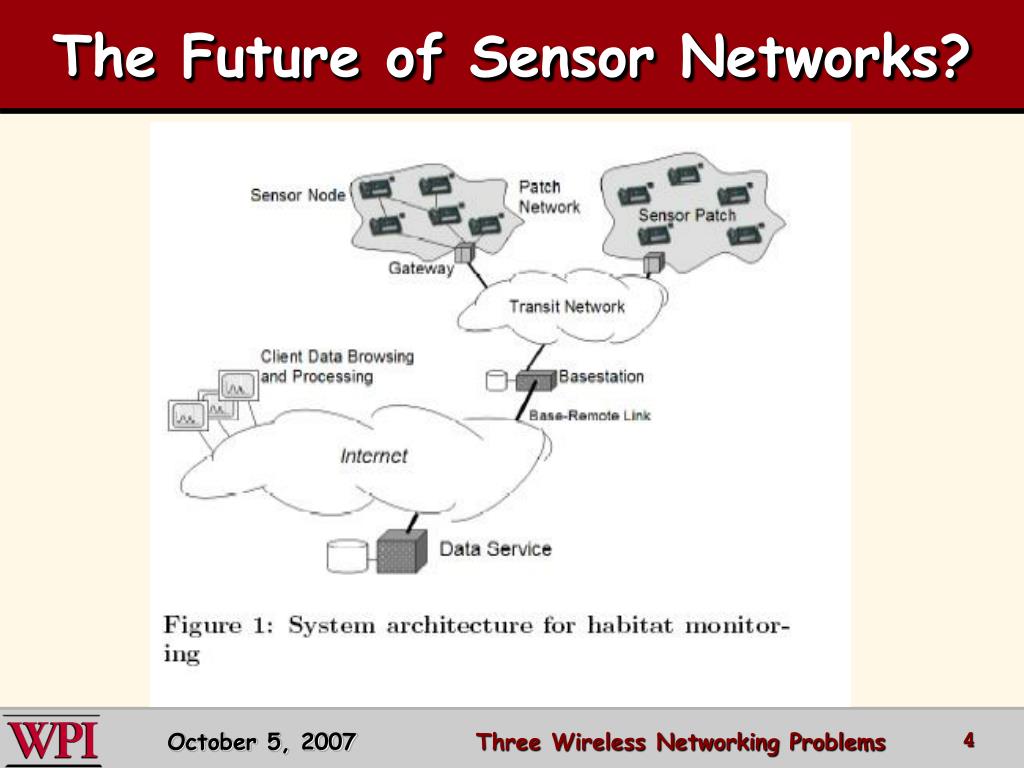 The Future of Sensor Networks?

Sensor Node

Patch Network

Sensor Patch

Gateway

Transit Network

Client Data Browsing and Processing

Basestation

Base-Remote Link

Internet

Data Service

Figure 1: System architecture for habitat monitoring

WPI

October 5, 2007

Three Wireless Networking Problems

4